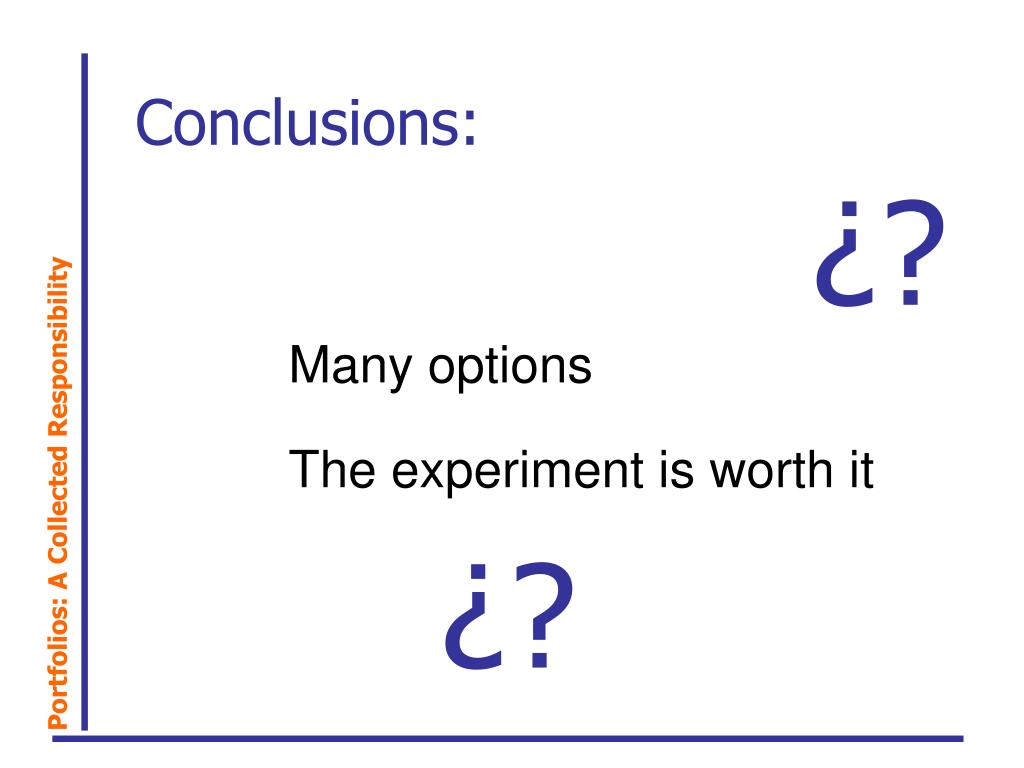 Portfolios: A Collected Responsibility

Conclusions:

¿?

Many options

The experiment is worth it

¿?